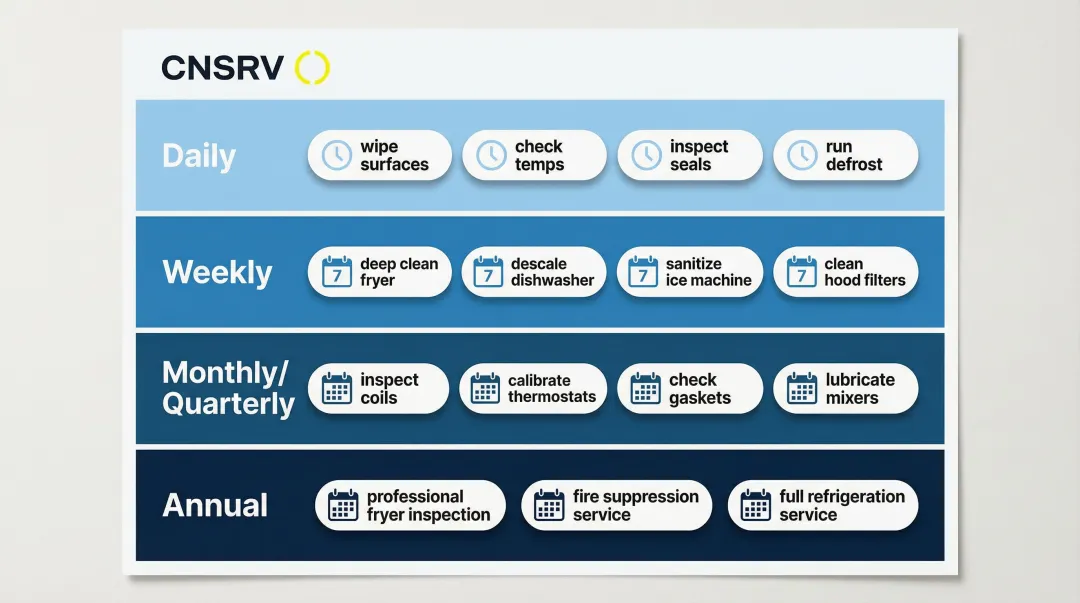 CNSRV

Daily
wipe surfaces
check temps
inspect seals
run defrost

Weekly
7 deep clean fryer
7 descale dishwasher
7 sanitize ice machine
7 clean hood filters

Monthly/ Quarterly
inspect coils
calibrate thermostats
check gaskets
lubricate mixers

Annual
professional fryer inspection
fire suppression service
full refrigeration service